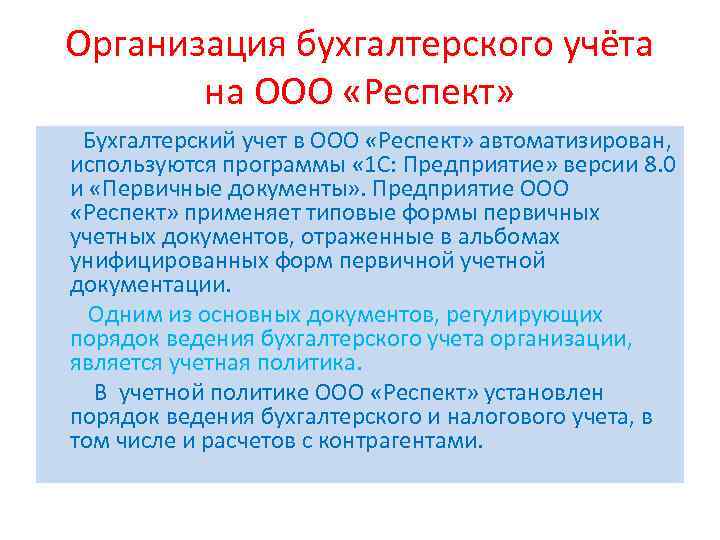 Организация бухгалтерского учёта на ООО «Респект»

Бухгалтерский учет в ООО «Респект» автоматизирован, используются программы «1С: Предприятие» версии 8.0 и «Первичные документы». Предприятие ООО «Респект» применяет типовые формы первичных учетных документов, отраженные в альбомах унифицированных форм первичной учетной документации.

Одним из основных документов, регулирующих порядок ведения бухгалтерского учета организации, является учетная политика.

В учетной политике ООО «Респект» установлен порядок ведения бухгалтерского и налогового учета, в том числе и расчетов с контрагентами.